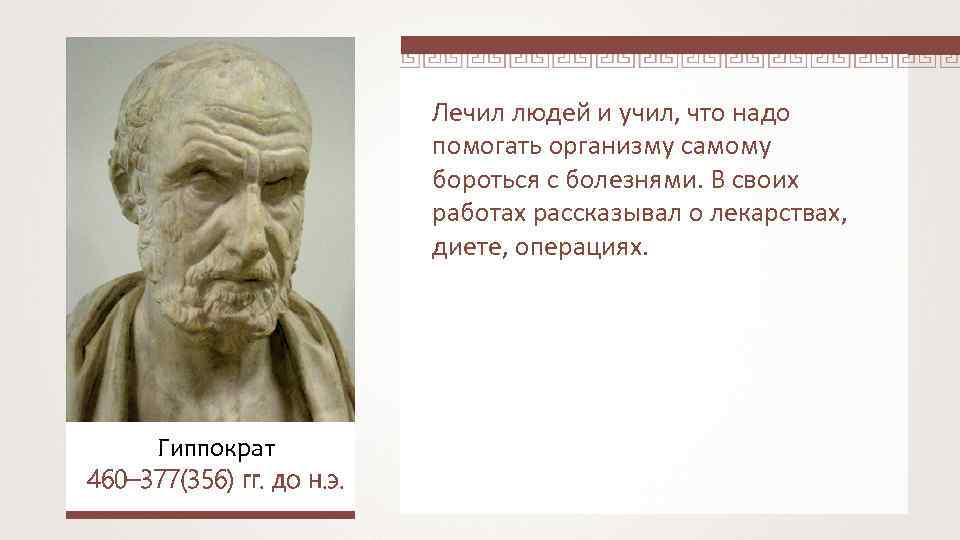 Гиппократ
460–377(356) гг. до н.э.

Лечил людей и учил, что надо помогать организму самому бороться с болезнями. В своих работах рассказывал о лекарствах, диете, операциях.